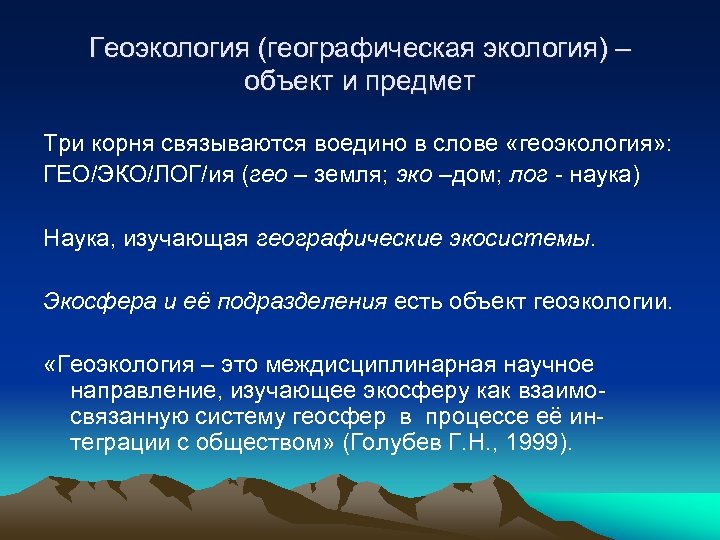 Геоэкология (географическая экология) – объект и предмет

Три корня связываются воедино в слове «геоэкология»:
ГЕО/ЭКО/ЛОГ/ия (гео – земля; эко –дом; лог - наука)

Наука, изучающая географические экосистемы.

Экосфера и её подразделения есть объект геоэкологии.

«Геоэкология – это междисциплинарная научное направление, изучающее экосферу как взаимосвязанную систему геосфер в процессе её интеграции с обществом» (Голубев Г.Н., 1999).